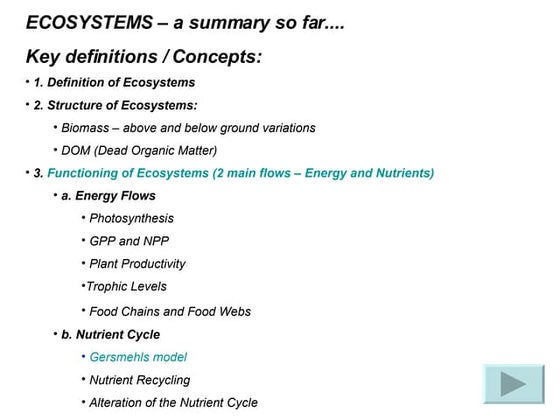 ECOSYSTEMS – a summary so far....

Key definitions / Concepts:

• 1. Definition of Ecosystems

• 2. Structure of Ecosystems:

• Biomass – above and below ground variations

• DOM (Dead Organic Matter)

• 3. Functioning of Ecosystems (2 main flows – Energy and Nutrients)

• a. Energy Flows

• Photosynthesis

• GPP and NPP

• Plant Productivity

•Trophic Levels

• Food Chains and Food Webs

• b. Nutrient Cycle

• Gersmehls model

• Nutrient Recycling

• Alteration of the Nutrient Cycle